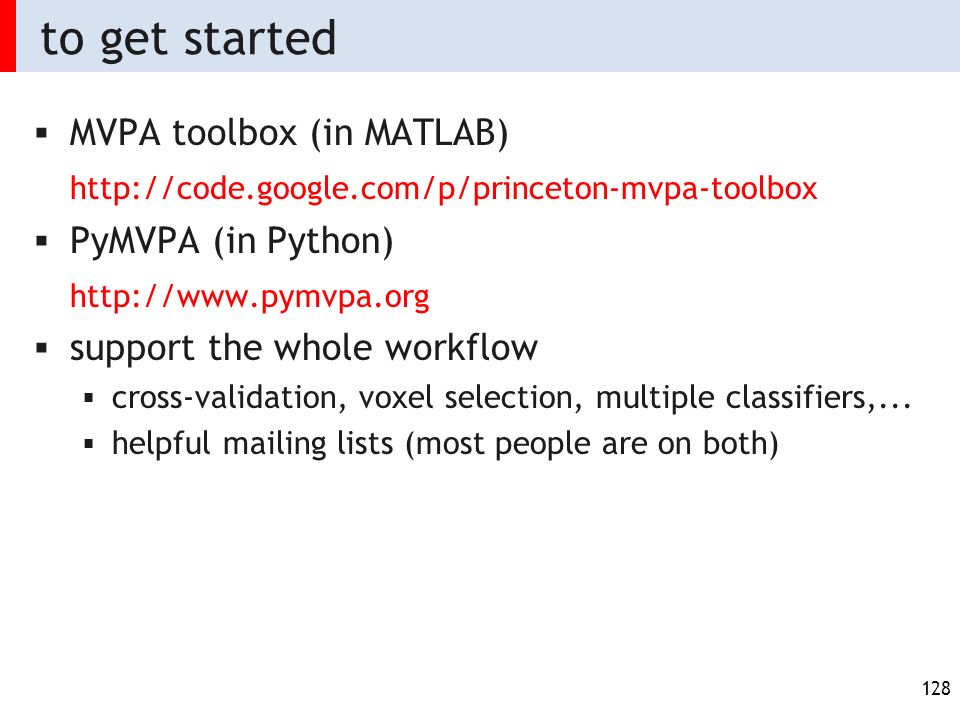 to get started

▪ MVPA toolbox (in MATLAB)

http://code.google.com/p/princeton-mvpa-toolbox

▪ PyMVPA (in Python)

http://www.pymvpa.org

▪ support the whole workflow

▪ cross-validation, voxel selection, multiple classifiers,...
▪ helpful mailing lists (most people are on both)

128